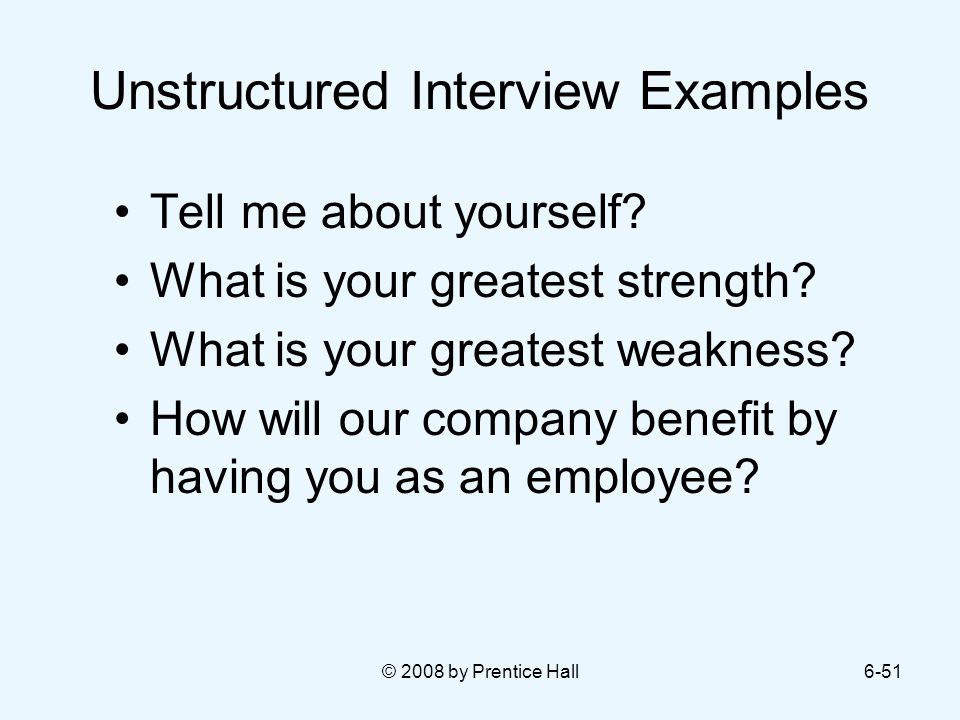 Unstructured Interview Examples

• Tell me about yourself?
• What is your greatest strength?
• What is your greatest weakness?
• How will our company benefit by having you as an employee?

© 2008 by Prentice Hall

6-51